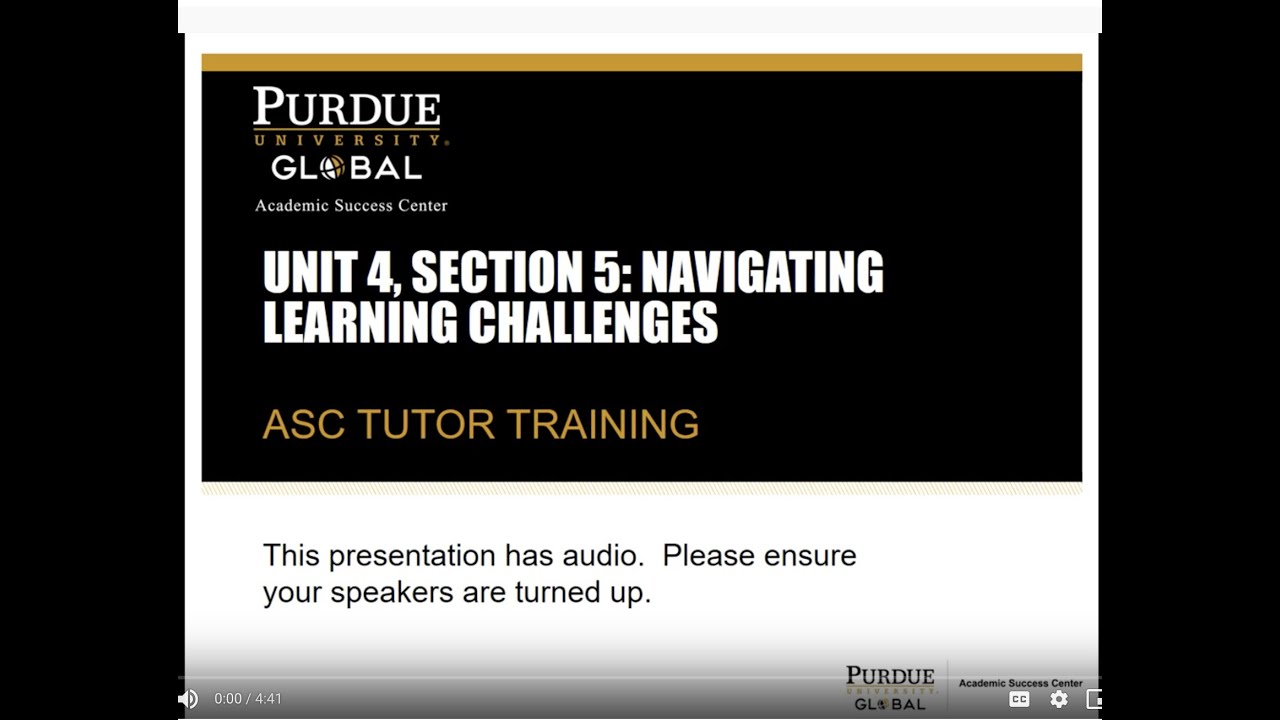 PURDUE
UNIVERSITY
GLOBAL
Academic Success Center

UNIT 4, SECTION 5: NAVIGATING LEARNING CHALLENGES

ASC TUTOR TRAINING

This presentation has audio. Please ensure your speakers are turned up.

PURDUE
UNIVERSITY
GLOBAL
Academic Success Center

0:00 / 4:41

CC